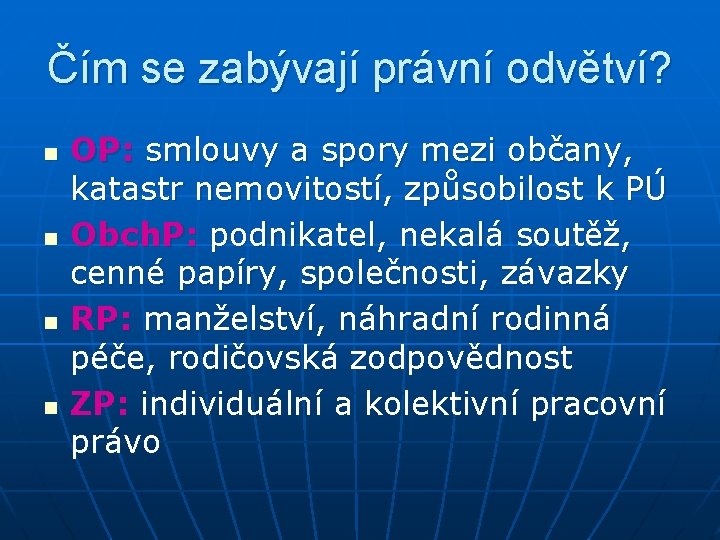 Čím se zabývají právní odvětví?

- OP: smlouvy a spory mezi občany, katastr nemovitostí, způsobilost k PÚ
- ObchP: podnikatel, nekalá soutěž, cenné papíry, společnosti, závazky
- RP: manželství, náhradní rodinná péče, rodičovská zodpovědnost
- ZP: individuální a kolektivní pracovní právo